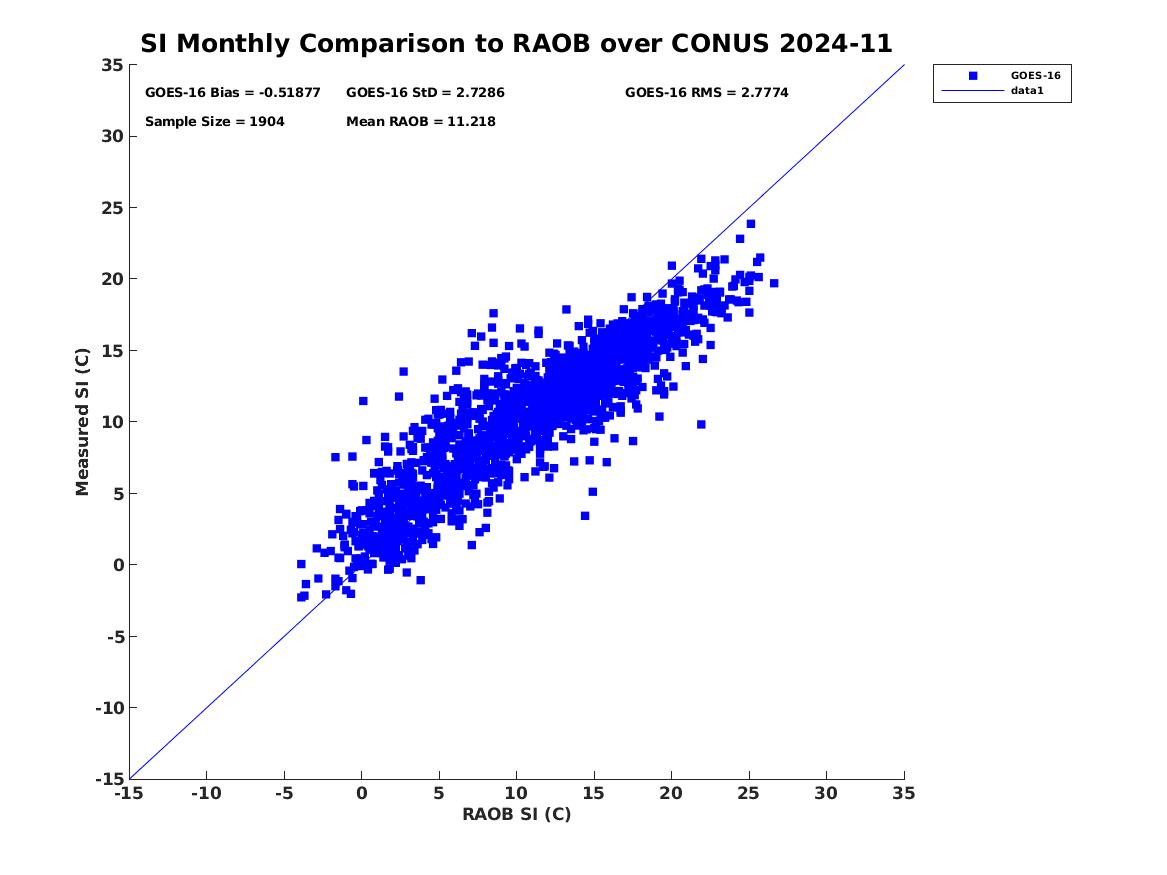 SI Monthly Comparison to RAOB over CONUS 2024-11

GOES-16 Bias = -0.51877
GOES-16 StD = 2.7286
GOES-16 RMS = 2.7774
Sample Size = 1904
Mean RAOB = 11.218

GOES-16
data1

Measured SI (C)
35
30
25
20
15
10
5
0
-5
-10
-15

-15 -10 -5 0 5 10 15 20 25 30 35
RAOB SI (C)